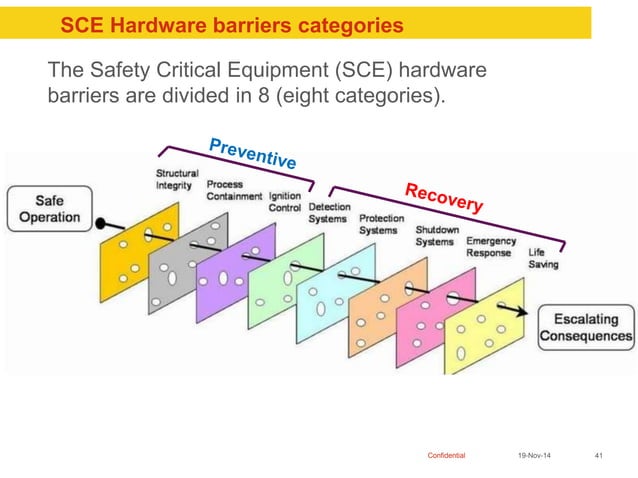 SCE Hardware barriers categories

The Safety Critical Equipment (SCE) hardware barriers are divided in 8 (eight categories).

Preventive

Recovery

Safe Operation

Structural Integrity

Process Containment

Ignition Control

Detection Systems

Protection Systems

Shutdown Systems

Emergency Response

Life Saving

Escalating Consequences

Confidential 19-Nov-14 41